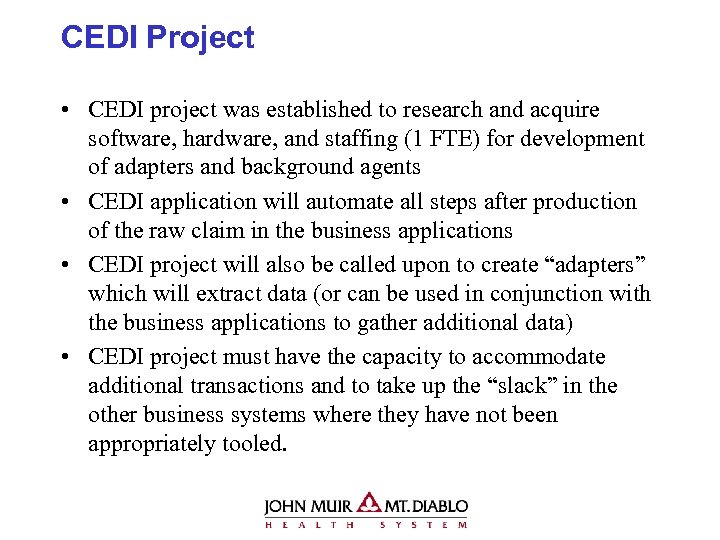 CEDI Project

• CEDI project was established to research and acquire software, hardware, and staffing (1 FTE) for development of adapters and background agents

• CEDI application will automate all steps after production of the raw claim in the business applications

• CEDI project will also be called upon to create “adapters” which will extract data (or can be used in conjunction with the business applications to gather additional data)

• CEDI project must have the capacity to accommodate additional transactions and to take up the “slack” in the other business systems where they have not been appropriately tooled.

JOHN MUIR MT. DIABLO
HEALTH SYSTEM